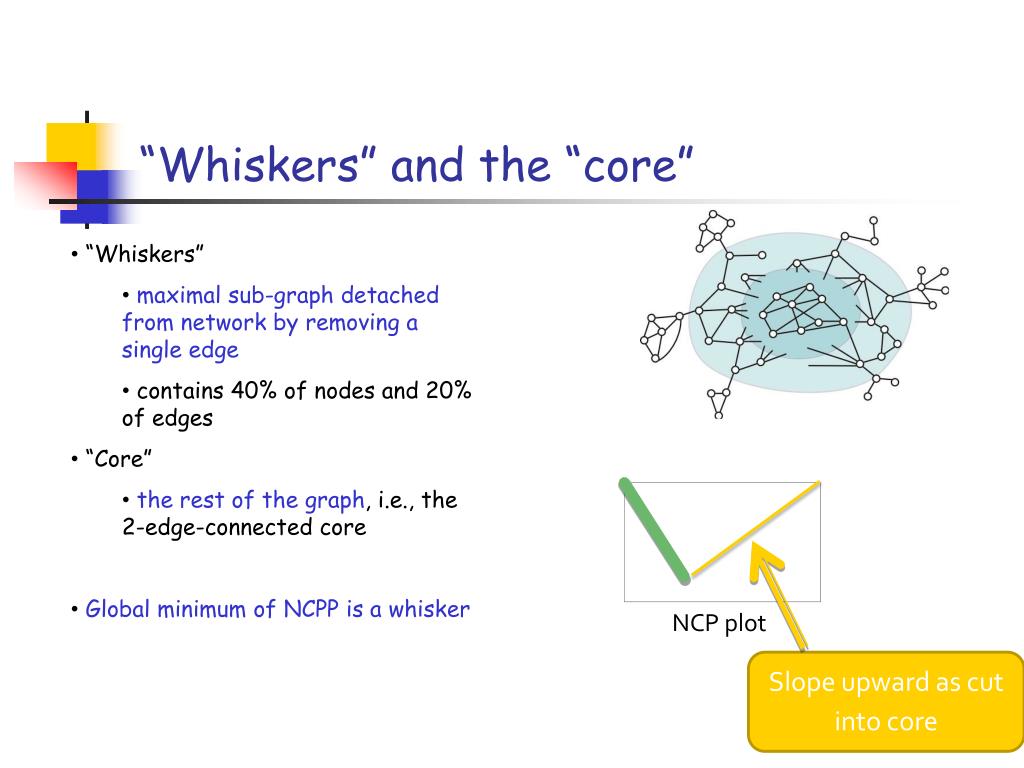 “Whiskers” and the “core”

• “Whiskers”

• maximal sub-graph detached from network by removing a single edge

• contains 40% of nodes and 20% of edges

• “Core”

• the rest of the graph, i.e., the 2-edge-connected core

• Global minimum of NCPP is a whisker

NCP plot

Slope upward as cut into core